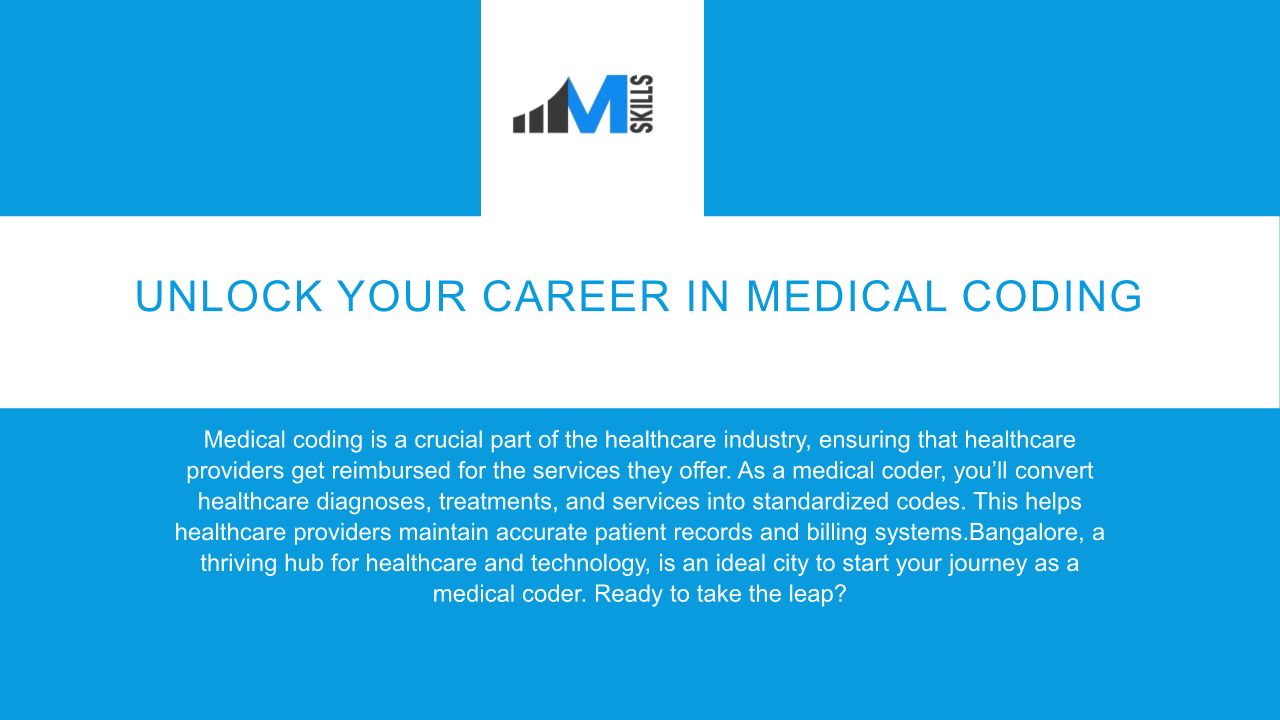 M SKILLS

UNLOCK YOUR CAREER IN MEDICAL CODING

Medical coding is a crucial part of the healthcare industry, ensuring that healthcare providers get reimbursed for the services they offer. As a medical coder, you’ll convert healthcare diagnoses, treatments, and services into standardized codes. This helps healthcare providers maintain accurate patient records and billing systems.Bangalore, a thriving hub for healthcare and technology, is an ideal city to start your journey as a medical coder. Ready to take the leap?